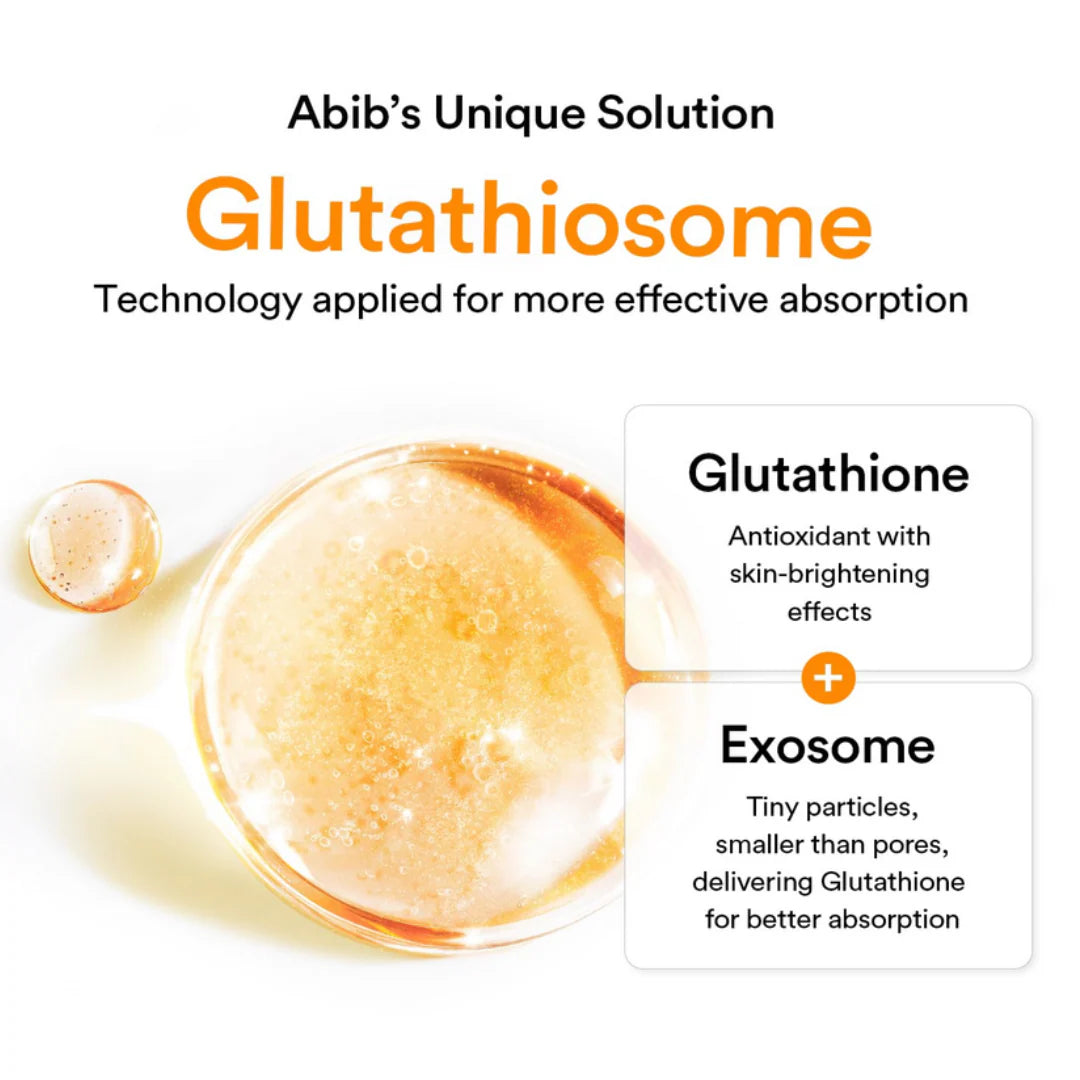 Abib's Unique Solution

Glutathiosome

Technology applied for more effective absorption

Glutathione

Antioxidant with skin-brightening effects

+

Exosome

Tiny particles, smaller than pores, delivering Glutathione for better absorption